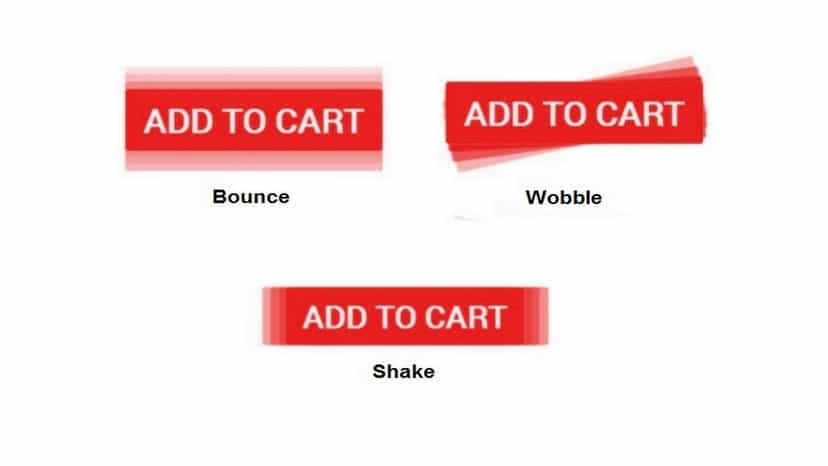 ADD TO CART
Bounce

ADD TO CART
Wobble

ADD TO CART
Shake